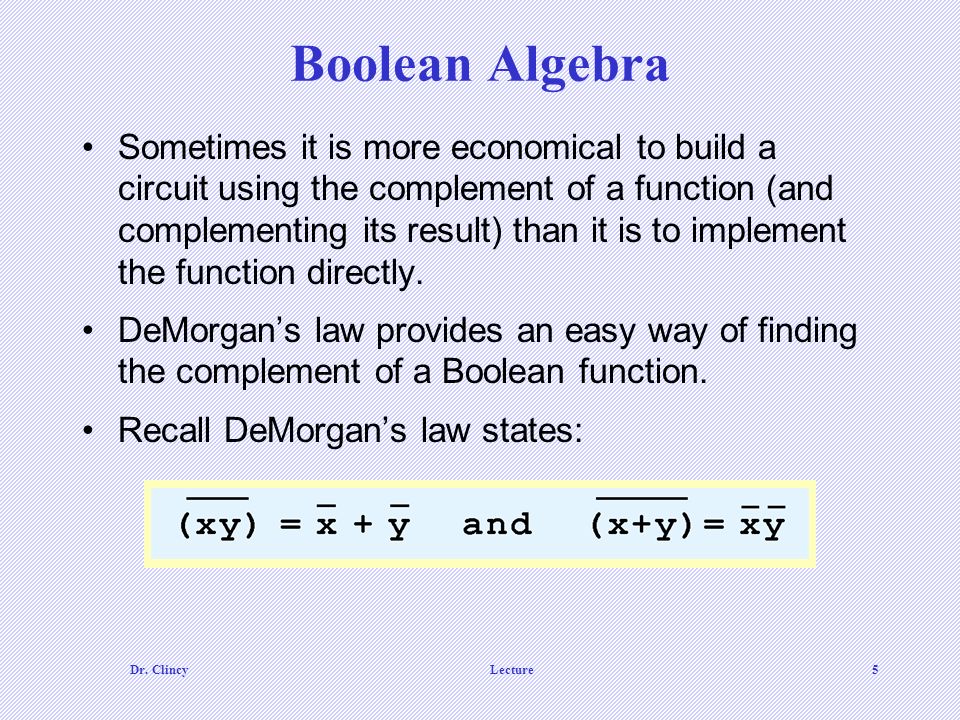 Boolean Algebra

• Sometimes it is more economical to build a circuit using the complement of a function (and complementing its result) than it is to implement the function directly.

• DeMorgan's law provides an easy way of finding the complement of a Boolean function.

• Recall DeMorgan's law states:

$\overline{(xy)} = \overline{x} + \overline{y}$ and $\overline{(x+y)} = \overline{x}\,\overline{y}$

Dr. Clincy Lecture 5